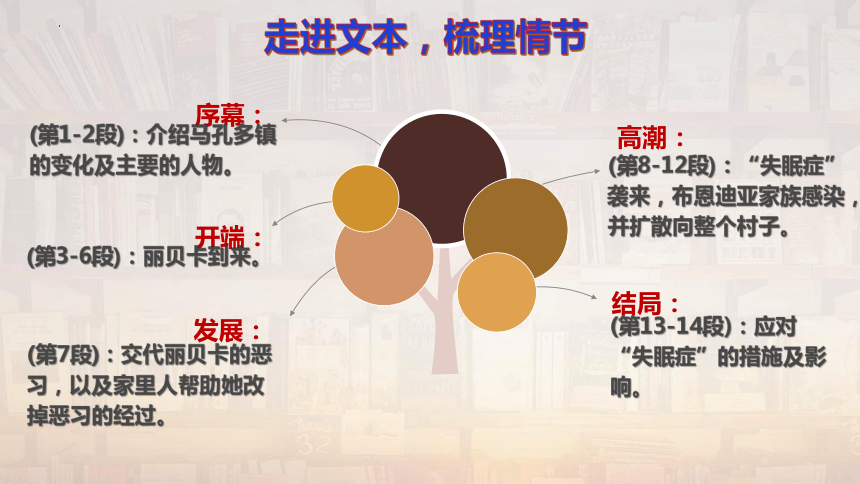 走进文本，梳理情节

序幕：
(第1-2段)：介绍马孔多镇的变化及主要的人物。

开端：
(第3-6段)：丽贝卡到来。

发展：
(第7段)：交代丽贝卡的恶习，以及家里人帮助她改掉恶习的经过。

高潮：
(第8-12段)：“失眠症”袭来，布恩迪亚家族感染，并扩散向整个村子。

结局：
(第13-14段)：应对“失眠症”的措施及影响。